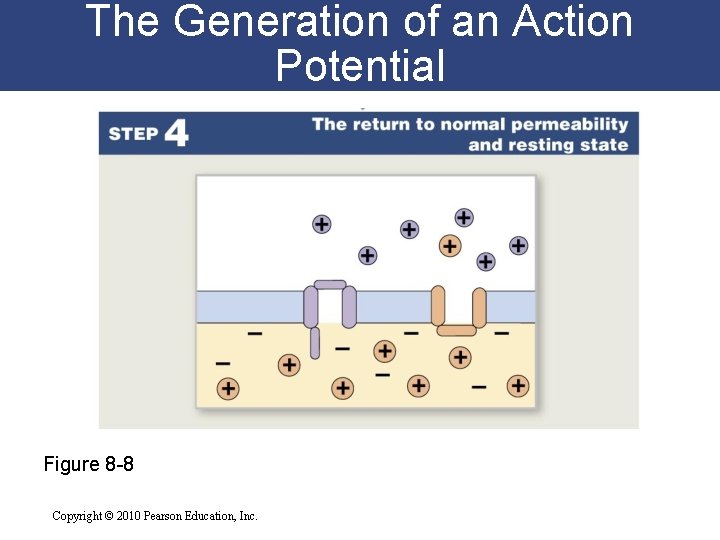 The Generation of an Action Potential

STEP 4

The return to normal permeability and resting state

Figure 8-8

Copyright © 2010 Pearson Education, Inc.